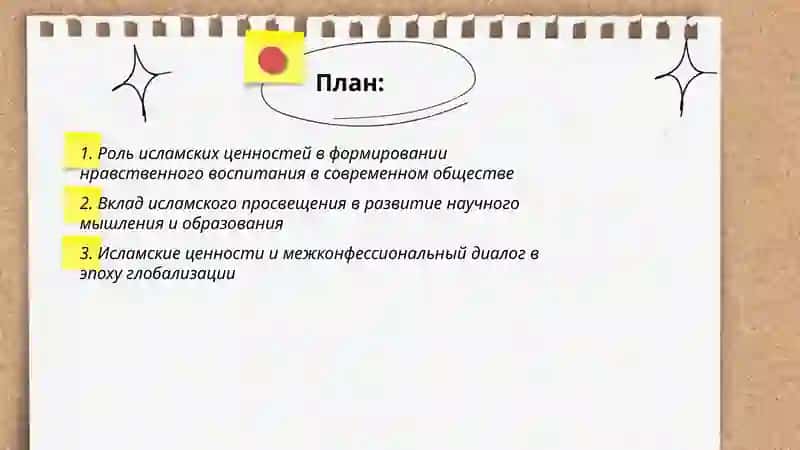 План:

1. Роль исламских ценностей в формировании нравственного воспитания в современном обществе

2. Вклад исламского просвещения в развитие научного мышления и образования

3. Исламские ценности и межконфессиональный диалог в эпоху глобализации